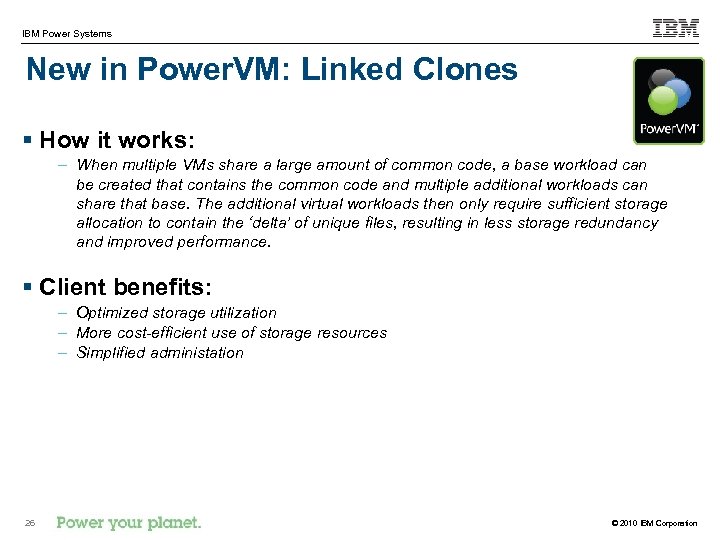 IBM Power Systems

IBM

New in PowerVM: Linked Clones

PowerVM

▪ How it works:

– When multiple VMs share a large amount of common code, a base workload can be created that contains the common code and multiple additional workloads can share that base. The additional virtual workloads then only require sufficient storage allocation to contain the 'delta' of unique files, resulting in less storage redundancy and improved performance.

▪ Client benefits:

– Optimized storage utilization
– More cost-efficient use of storage resources
– Simplified administation

26 Power your planet. © 2010 IBM Corporation